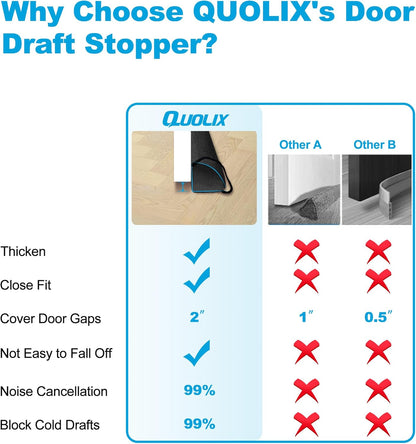 Why Choose QUOLIX's Door Draft Stopper?

| | QUOLIX | Other A | Other B |
|---|---|---|---|
| Thicken | ✓ | ✗ | ✗ |
| Close Fit | ✓ | ✗ | ✗ |
| Cover Door Gaps | 2″ | 1″ | 0.5″ |
| Not Easy to Fall Off | ✓ | ✗ | ✗ |
| Noise Cancellation | 99% | ✗ | ✗ |
| Block Cold Drafts | 99% | ✗ | ✗ |